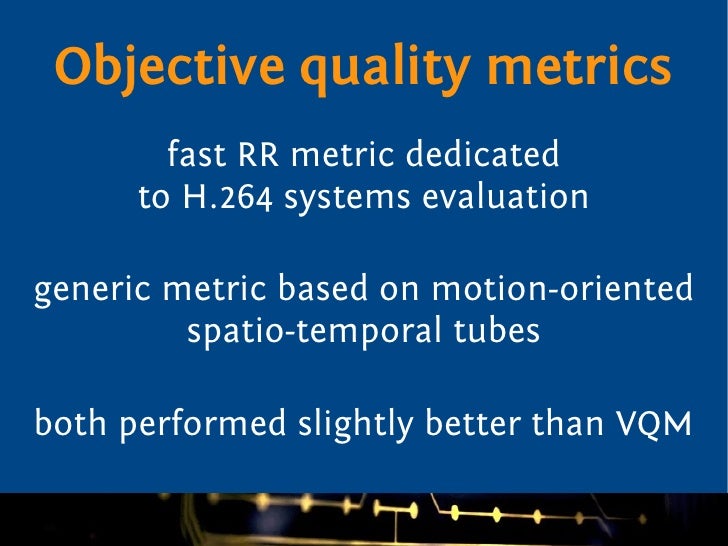 Objective quality metrics

fast RR metric dedicated to H.264 systems evaluation

generic metric based on motion-oriented spatio-temporal tubes

both performed slightly better than VQM